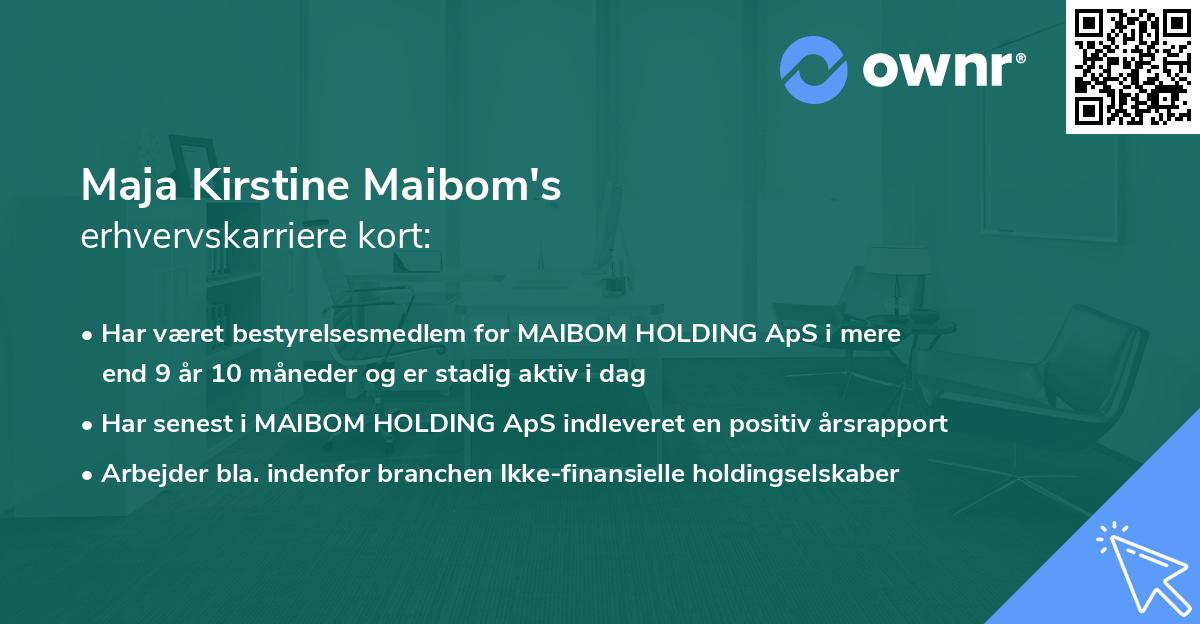 ownr®

Maja Kirstine Maibom's
erhvervskarriere kort:

• Har været bestyrelsesmedlem for MAIBOM HOLDING ApS i mere end 9 år 10 måneder og er stadig aktiv i dag
• Har senest i MAIBOM HOLDING ApS indleveret en positiv årsrapport
• Arbejder bla. indenfor branchen Ikke-finansielle holdingselskaber